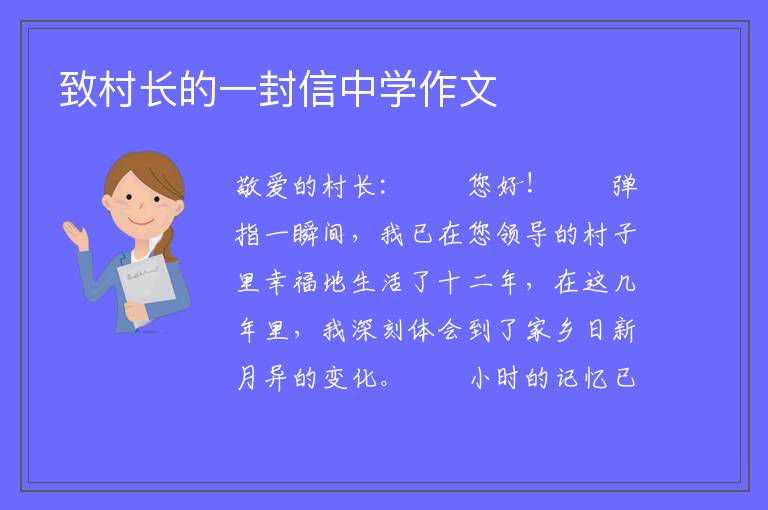 致村长的一封信中学作文

敬爱的村长： 您好！ 弹指一瞬间，我已在您领导的村子里幸福地生活了十二年，在这几年里，我深刻体会到了家乡日新月异的变化。 小时的记忆已